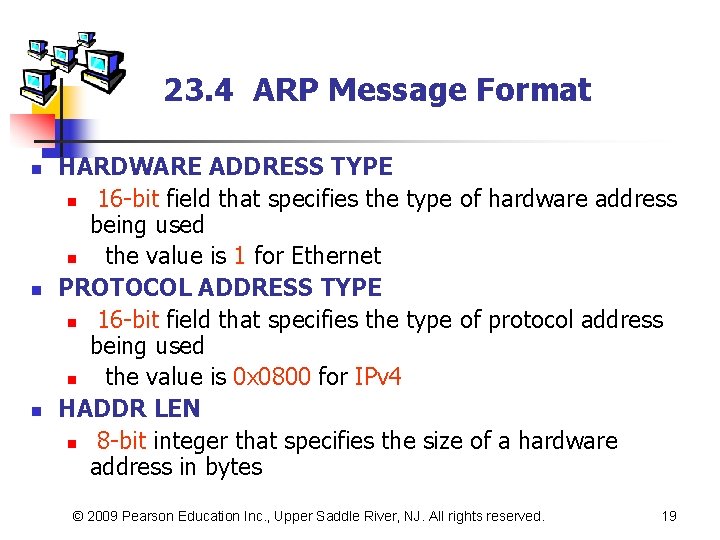 23.4 ARP Message Format

- HARDWARE ADDRESS TYPE
  - 16-bit field that specifies the type of hardware address being used
  - the value is 1 for Ethernet
- PROTOCOL ADDRESS TYPE
  - 16-bit field that specifies the type of protocol address being used
  - the value is 0x0800 for IPv4
- HADDR LEN
  - 8-bit integer that specifies the size of a hardware address in bytes

© 2009 Pearson Education Inc., Upper Saddle River, NJ. All rights reserved. 19